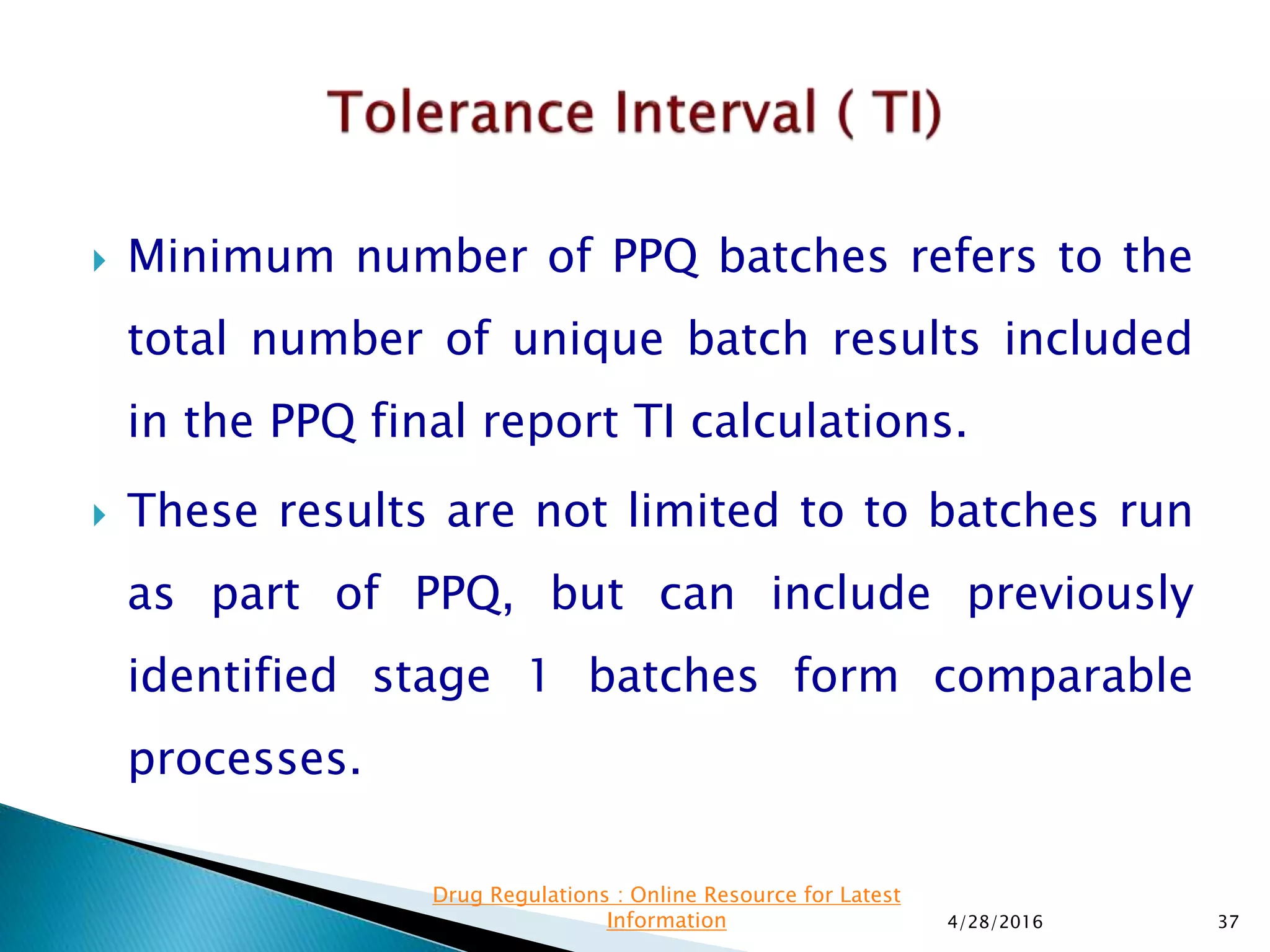 Tolerance Interval ( TI)

Minimum number of PPQ batches refers to the total number of unique batch results included in the PPQ final report TI calculations.

These results are not limited to to batches run as part of PPQ, but can include previously identified stage 1 batches form comparable processes.

Drug Regulations : Online Resource for Latest Information

4/28/2016

37